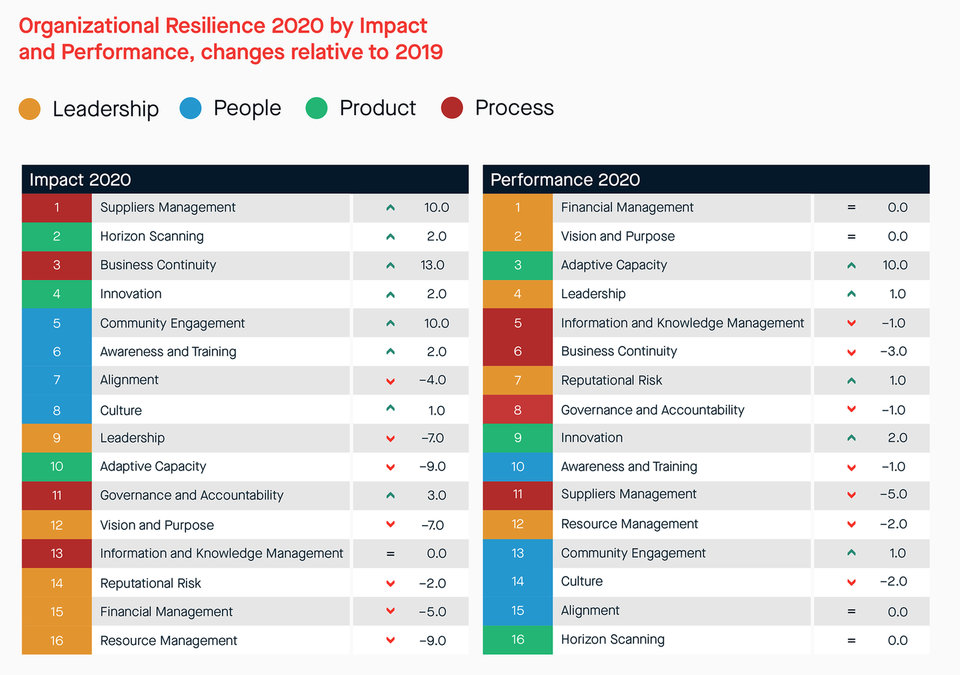 Organizational Resilience 2020 by Impact and Performance, changes relative to 2019

Leadership People Product Process

| Impact 2020 | | | |
|---|---|---|---|
| 1 | Suppliers Management | ^ | 10.0 |
| 2 | Horizon Scanning | ^ | 2.0 |
| 3 | Business Continuity | ^ | 13.0 |
| 4 | Innovation | ^ | 2.0 |
| 5 | Community Engagement | ^ | 10.0 |
| 6 | Awareness and Training | ^ | 2.0 |
| 7 | Alignment | v | −4.0 |
| 8 | Culture | ^ | 1.0 |
| 9 | Leadership | v | −7.0 |
| 10 | Adaptive Capacity | v | −9.0 |
| 11 | Governance and Accountability | ^ | 3.0 |
| 12 | Vision and Purpose | v | −7.0 |
| 13 | Information and Knowledge Management | = | 0.0 |
| 14 | Reputational Risk | v | −2.0 |
| 15 | Financial Management | v | −5.0 |
| 16 | Resource Management | v | −9.0 |

| Performance 2020 | | | |
|---|---|---|---|
| 1 | Financial Management | = | 0.0 |
| 2 | Vision and Purpose | = | 0.0 |
| 3 | Adaptive Capacity | ^ | 10.0 |
| 4 | Leadership | ^ | 1.0 |
| 5 | Information and Knowledge Management | v | −1.0 |
| 6 | Business Continuity | v | −3.0 |
| 7 | Reputational Risk | ^ | 1.0 |
| 8 | Governance and Accountability | v | −1.0 |
| 9 | Innovation | ^ | 2.0 |
| 10 | Awareness and Training | v | −1.0 |
| 11 | Suppliers Management | v | −5.0 |
| 12 | Resource Management | v | −2.0 |
| 13 | Community Engagement | ^ | 1.0 |
| 14 | Culture | v | −2.0 |
| 15 | Alignment | = | 0.0 |
| 16 | Horizon Scanning | = | 0.0 |